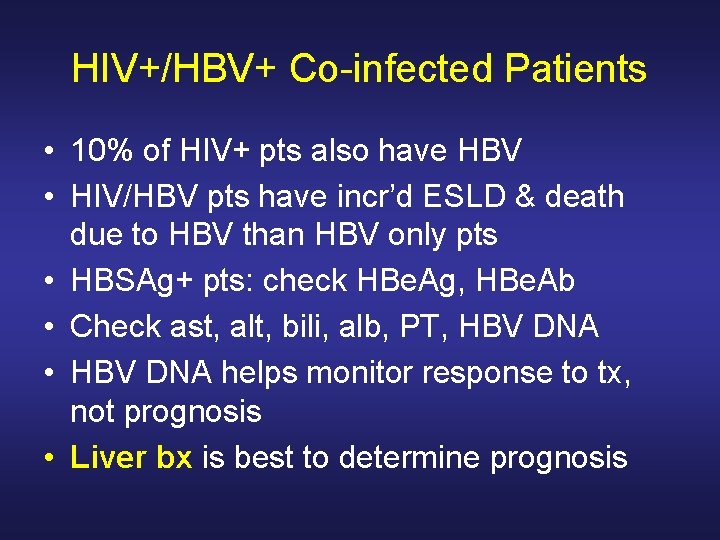 HIV+/HBV+ Co-infected Patients

• 10% of HIV+ pts also have HBV
• HIV/HBV pts have incr'd ESLD & death due to HBV than HBV only pts
• HBSAg+ pts: check HBeAg, HBeAb
• Check ast, alt, bili, alb, PT, HBV DNA
• HBV DNA helps monitor response to tx, not prognosis
• Liver bx is best to determine prognosis